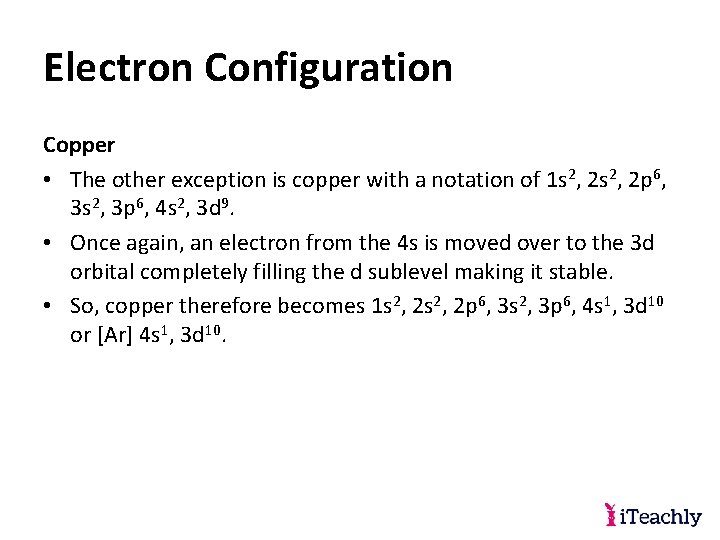 Electron Configuration

Copper

• The other exception is copper with a notation of $1s^2$, $2s^2$, $2p^6$, $3s^2$, $3p^6$, $4s^2$, $3d^9$.

• Once again, an electron from the 4s is moved over to the 3d orbital completely filling the d sublevel making it stable.

• So, copper therefore becomes $1s^2$, $2s^2$, $2p^6$, $3s^2$, $3p^6$, $4s^1$, $3d^{10}$ or [Ar] $4s^1$, $3d^{10}$.

iTeachly